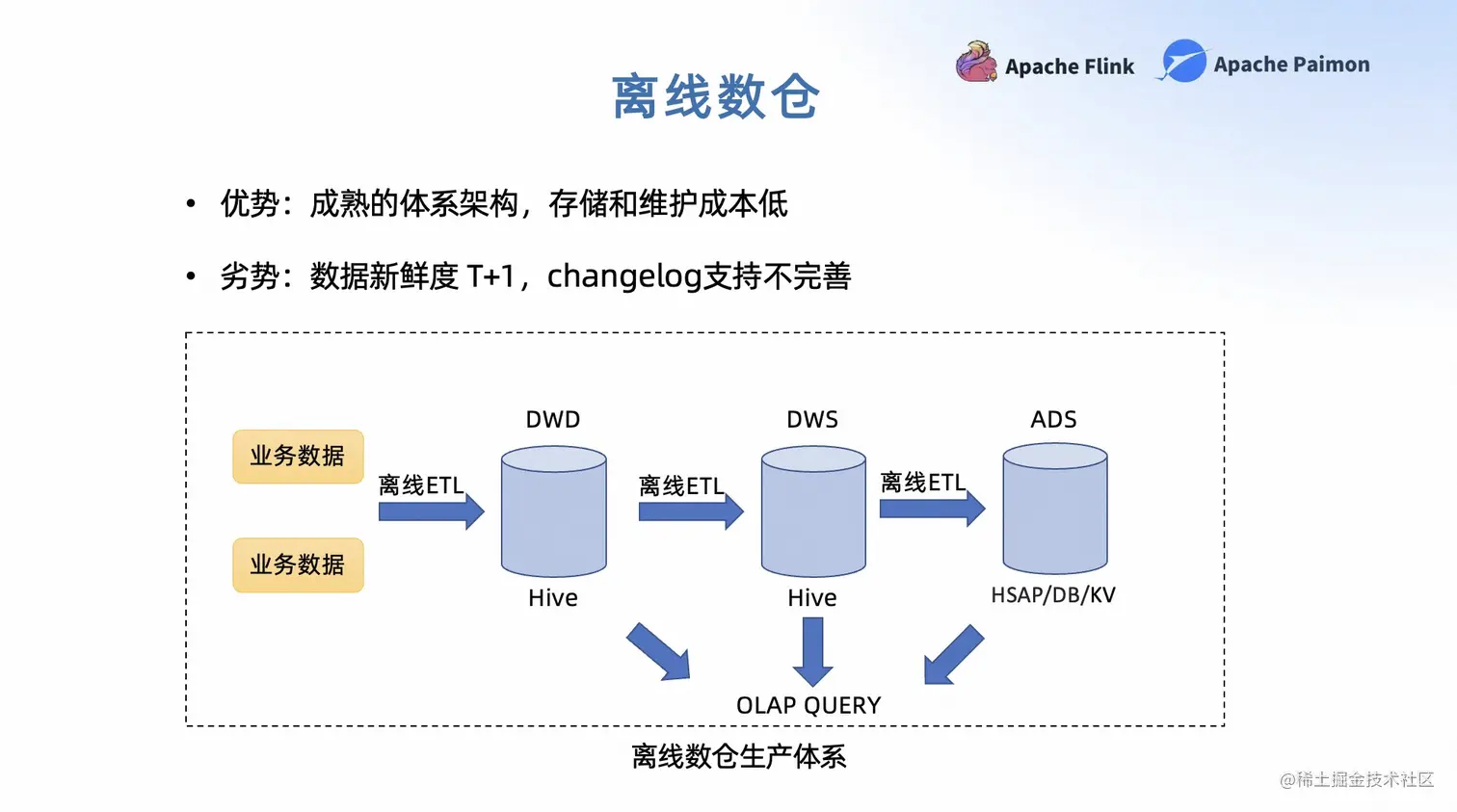 Apache Flink Apache Paimon

离线数仓

• 优势：成熟的体系架构，存储和维护成本低

• 劣势：数据新鲜度 T+1，changelog支持不完善

业务数据

业务数据

离线ETL

DWD

Hive

离线ETL

DWS

Hive

离线ETL

ADS

HSAP/DB/KV

OLAP QUERY

离线数仓生产体系

@稀土掘金技术社区